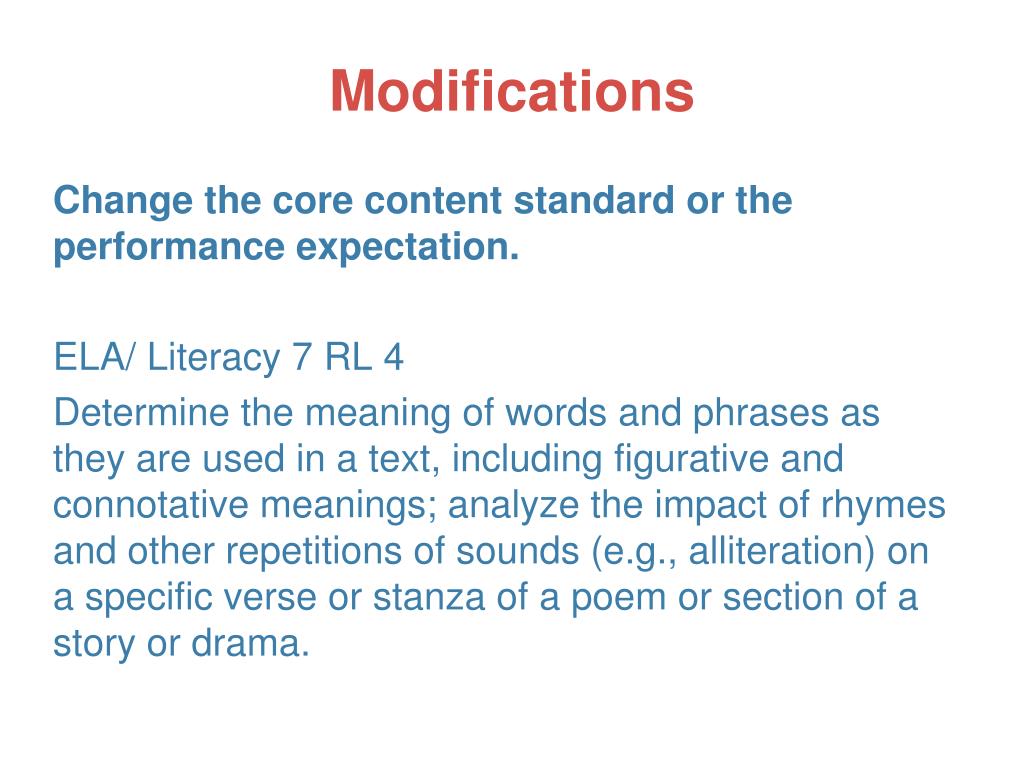 Modifications

Change the core content standard or the performance expectation.

ELA/ Literacy 7 RL 4

Determine the meaning of words and phrases as they are used in a text, including figurative and connotative meanings; analyze the impact of rhymes and other repetitions of sounds (e.g., alliteration) on a specific verse or stanza of a poem or section of a story or drama.